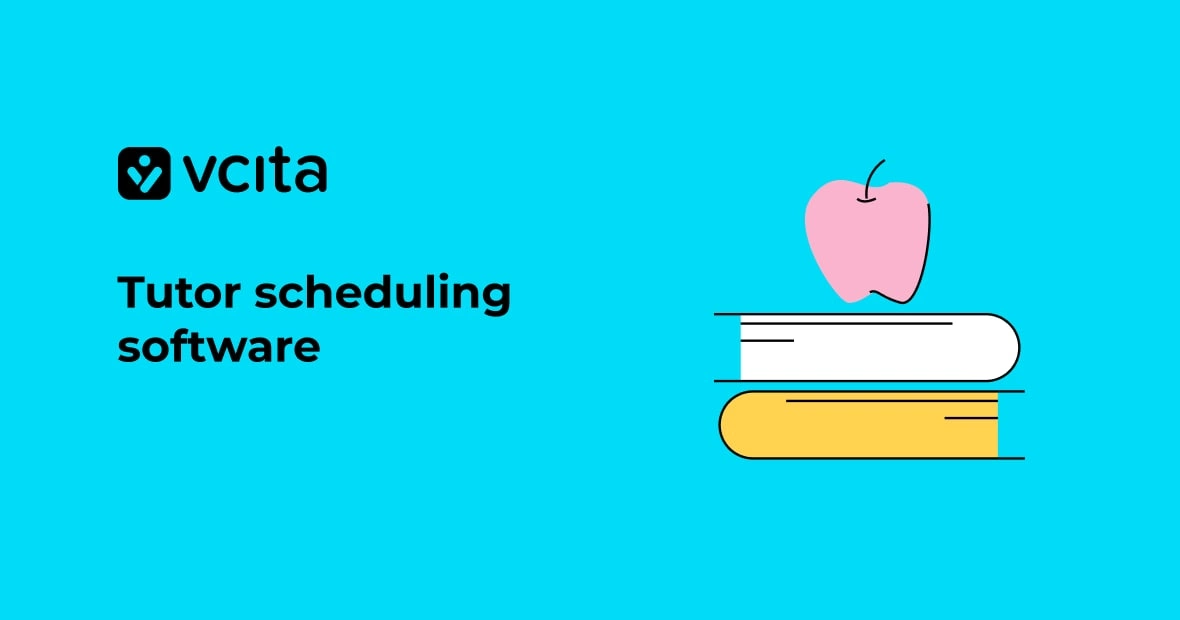 vcita

Tutor scheduling software